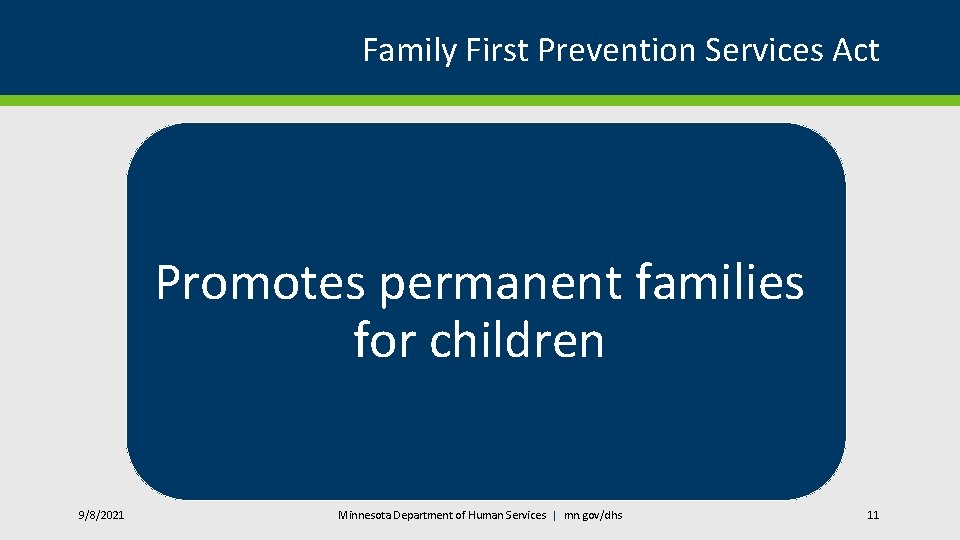 Family First Prevention Services Act

Promotes permanent families for children

9/8/2021

Minnesota Department of Human Services | mn.gov/dhs

11